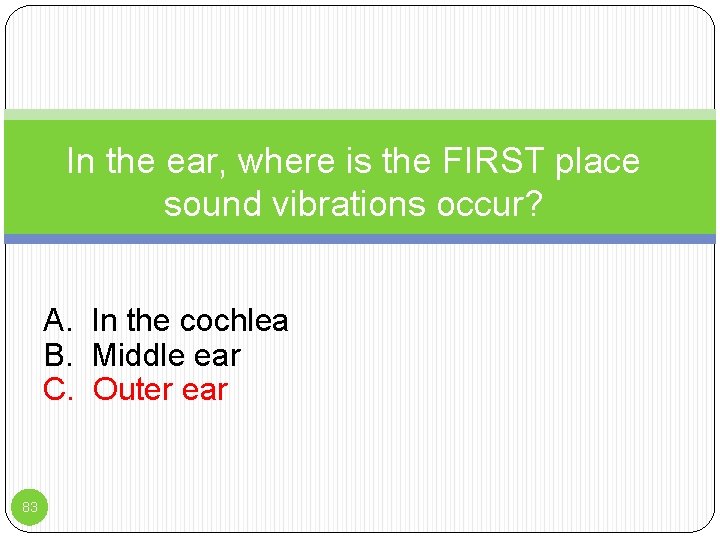 In the ear, where is the FIRST place sound vibrations occur?

A. In the cochlea
B. Middle ear
C. Outer ear

83